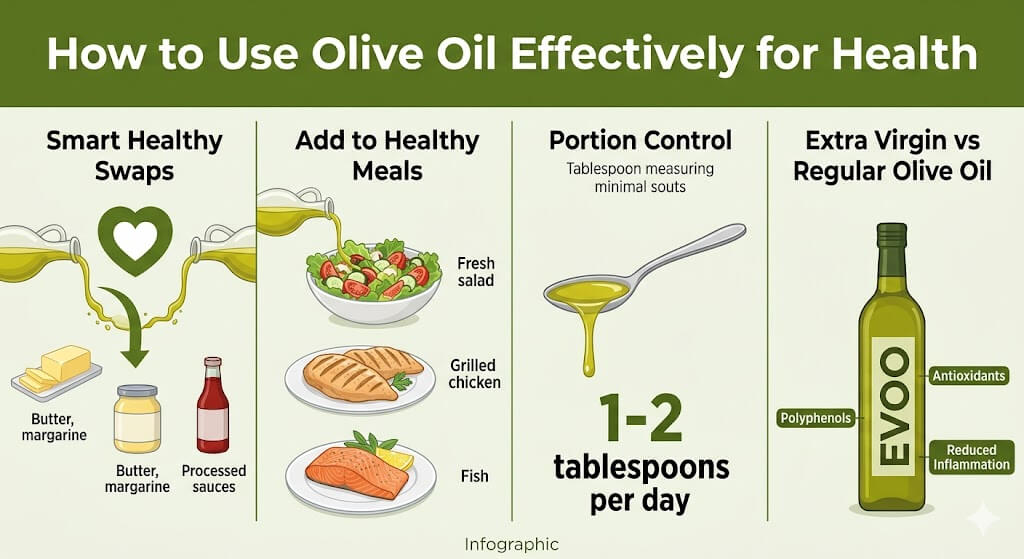 How to Use Olive Oil Effectively for Health

Smart Healthy Swaps

Butter, margarine

Butter, margarine

Processed sauces

Add to Healthy Meals

Fresh salad

Grilled chicken

Fish

Portion Control

Tablespoon measuring minimal souts

1-2 tablespoons per day

Extra Virgin vs Regular Olive Oil

EVOO

Antioxidants

Polyphenols

Reduced Inflammation

Infographic